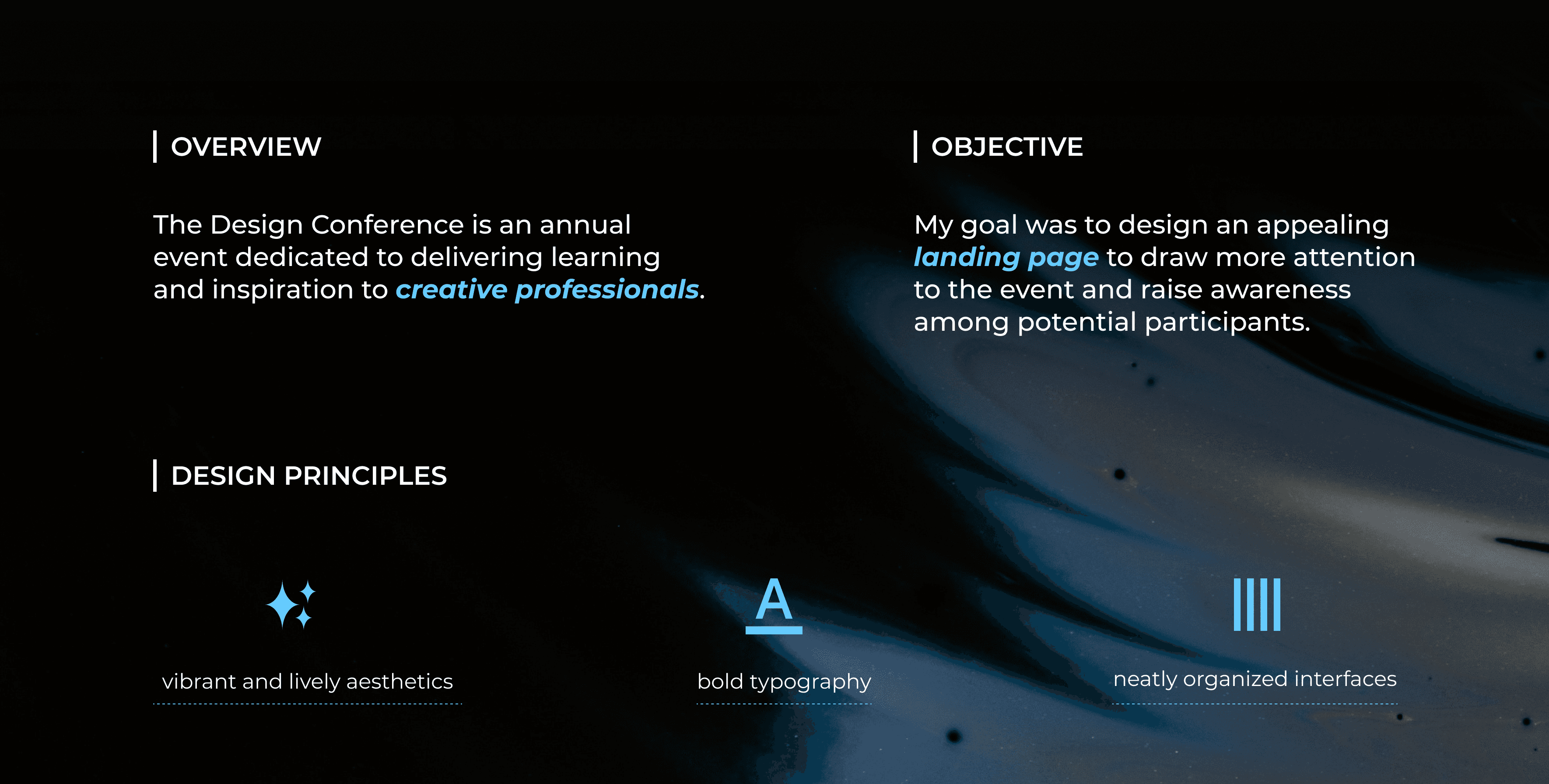 OVERVIEW

The Design Conference is an annual event dedicated to delivering learning and inspiration to creative professionals.

OBJECTIVE

My goal was to design an appealing landing page to draw more attention to the event and raise awareness among potential participants.

DESIGN PRINCIPLES

vibrant and lively aesthetics

A

bold typography

neatly organized interfaces